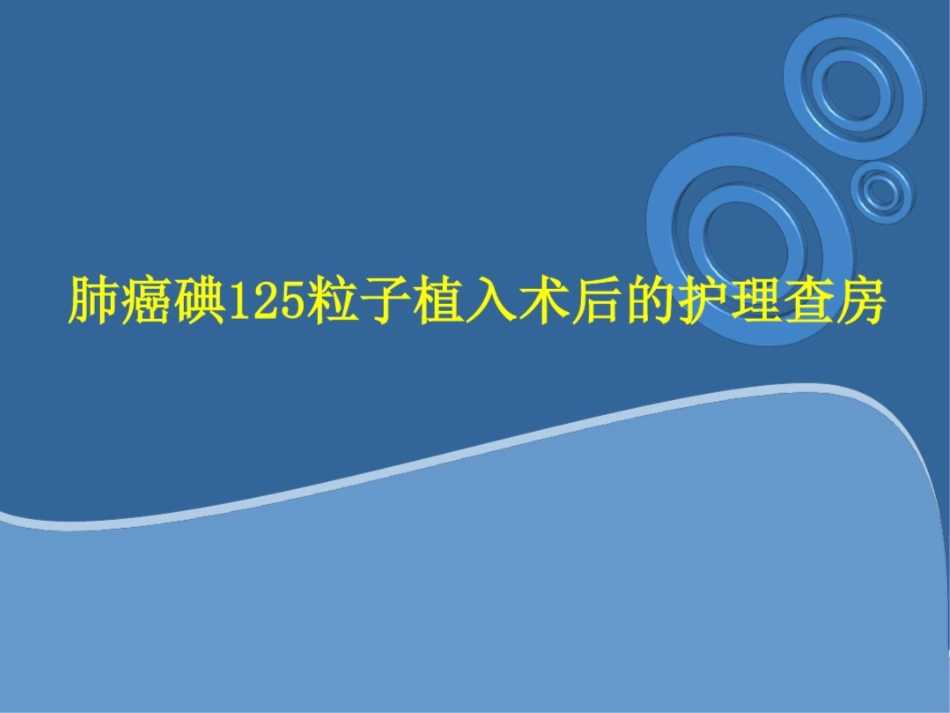 肺癌碘125粒子植入术后的护理查房